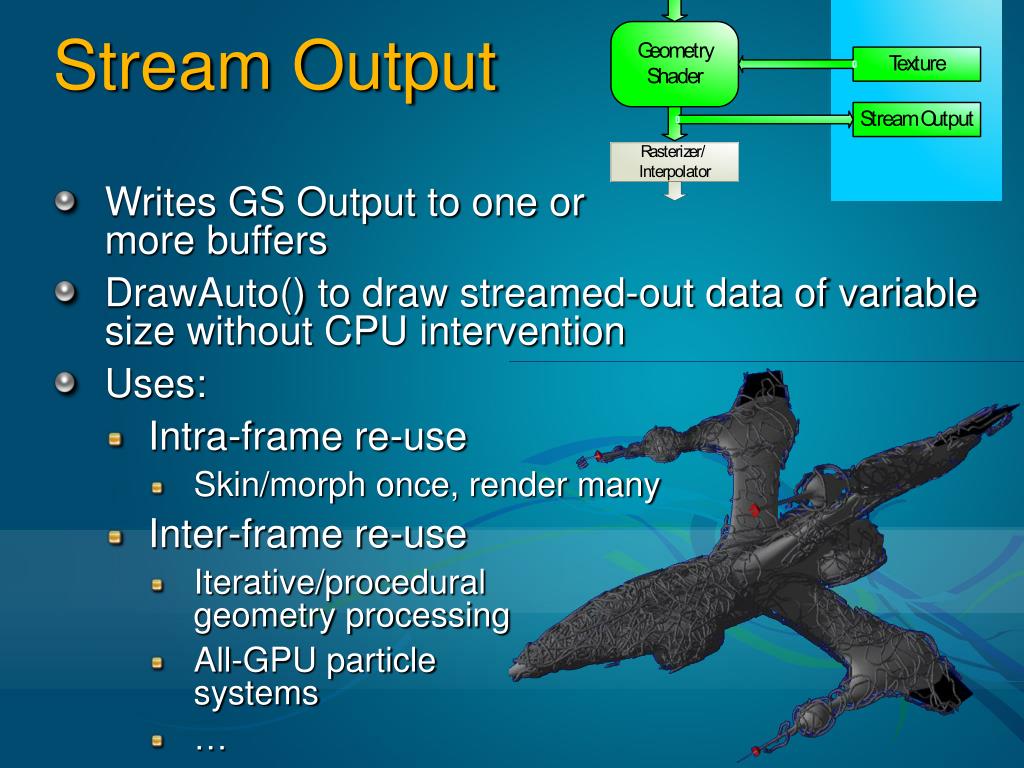 Stream Output

Geometry Shader

Texture

Stream Output

Rasterizer/ Interpolator

Writes GS Output to one or more buffers

DrawAuto() to draw streamed-out data of variable size without CPU intervention

Uses:

Intra-frame re-use

Skin/morph once, render many

Inter-frame re-use

Iterative/procedural geometry processing

All-GPU particle systems

…